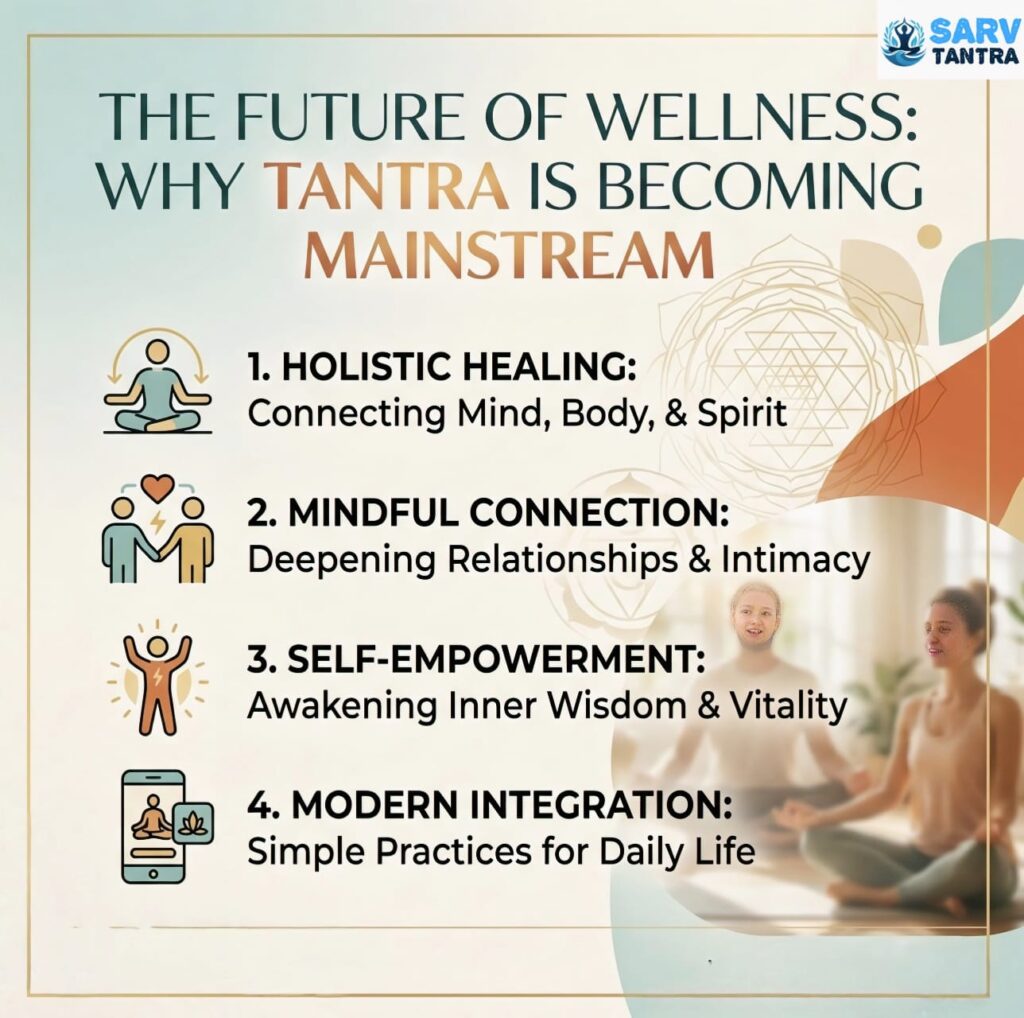 SARV TANTRA

THE FUTURE OF WELLNESS: WHY TANTRA IS BECOMING MAINSTREAM

1. HOLISTIC HEALING:
Connecting Mind, Body, & Spirit

2. MINDFUL CONNECTION:
Deepening Relationships & Intimacy

3. SELF-EMPOWERMENT:
Awakening Inner Wisdom & Vitality

4. MODERN INTEGRATION:
Simple Practices for Daily Life